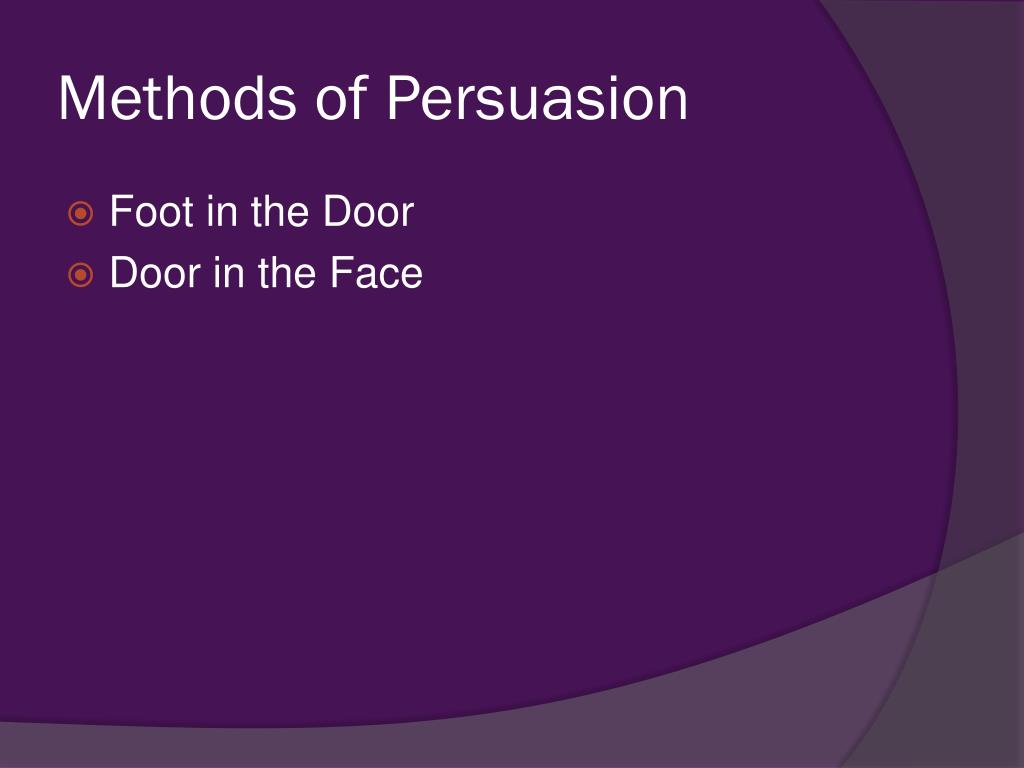 Methods of Persuasion

Foot in the Door
Door in the Face